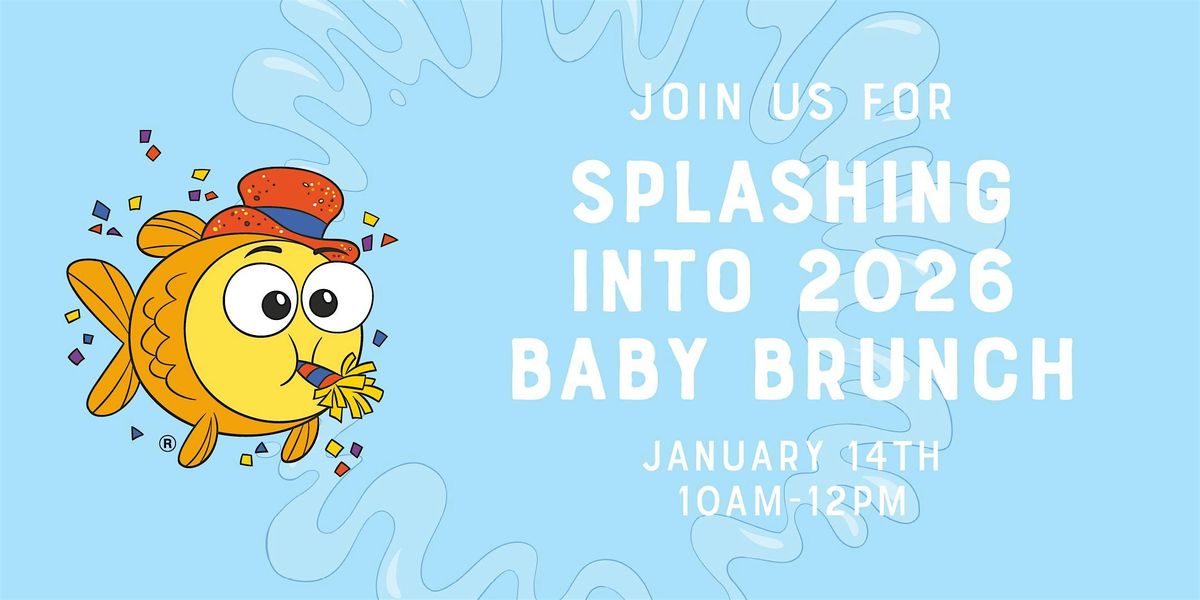 ®

JOIN US FOR

SPLASHING INTO 2026 BABY BRUNCH

JANUARY 14TH
10AM-12PM